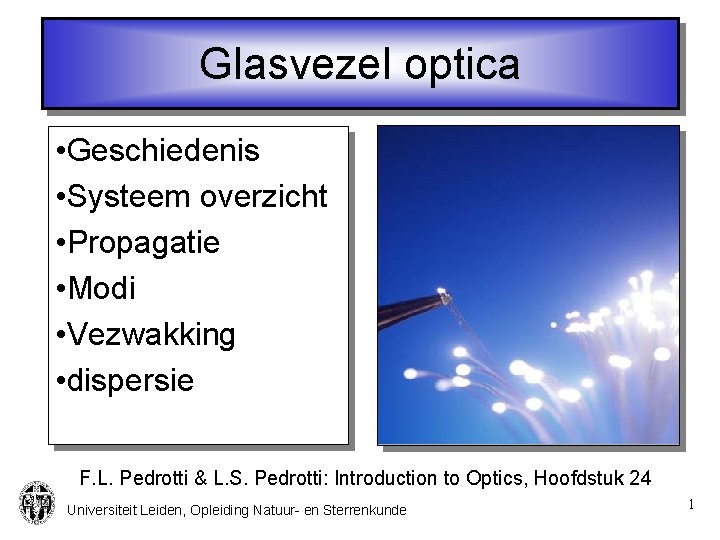 Glasvezel optica

•Geschiedenis
•Systeem overzicht
•Propagatie
•Modi
•Vezwakking
•dispersie

F.L. Pedrotti & L.S. Pedrotti: Introduction to Optics, Hoofdstuk 24

Universiteit Leiden, Opleiding Natuur- en Sterrenkunde

1